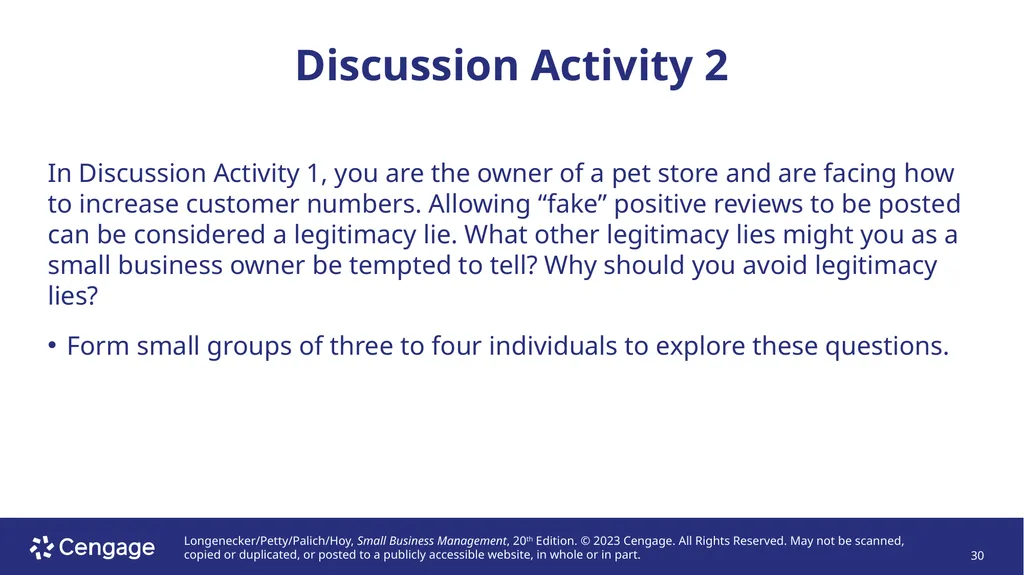 Discussion Activity 2

In Discussion Activity 1, you are the owner of a pet store and are facing how to increase customer numbers. Allowing “fake” positive reviews to be posted can be considered a legitimacy lie. What other legitimacy lies might you as a small business owner be tempted to tell? Why should you avoid legitimacy lies?

• Form small groups of three to four individuals to explore these questions.

Cengage

Longenecker/Petty/Palich/Hoy, Small Business Management, 20th Edition. © 2023 Cengage. All Rights Reserved. May not be scanned, copied or duplicated, or posted to a publicly accessible website, in whole or in part.

30